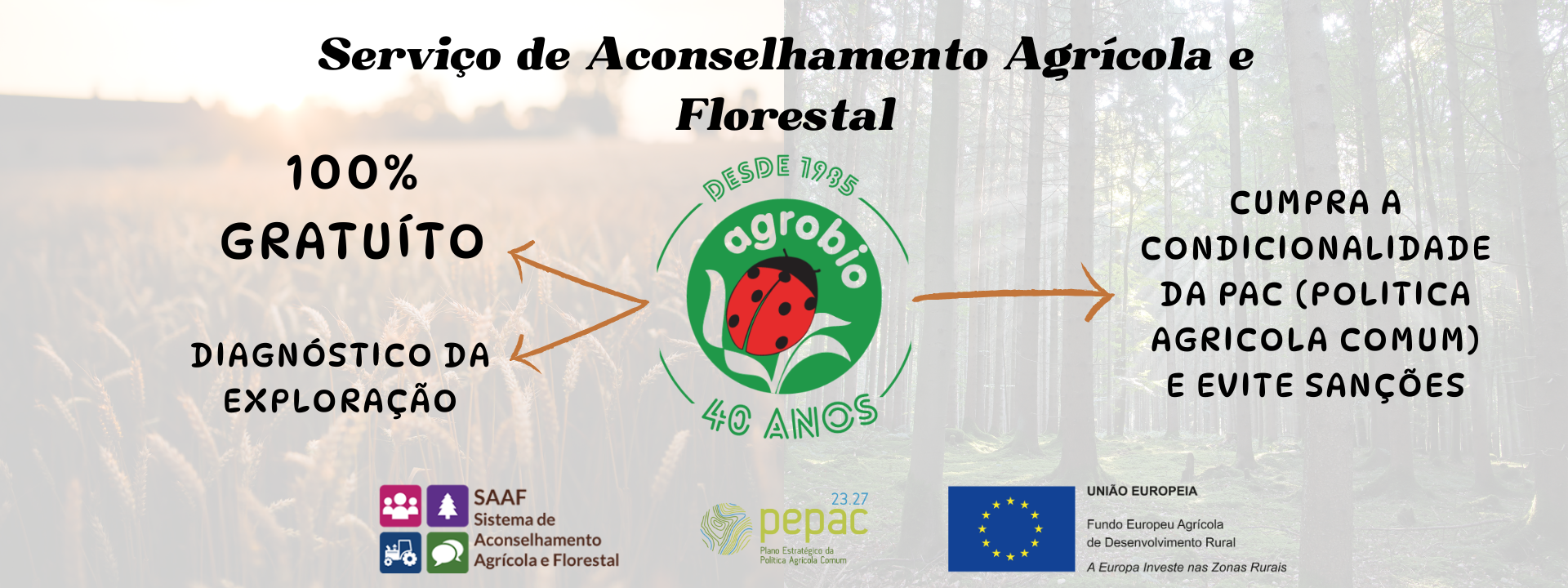 Serviço de Aconselhamento Agrícola e Florestal

100% GRATUÍTO

DIAGNÓSTICO DA EXPLORAÇÃO

DESDE 1985
agrobio
40 ANOS

CUMPRA A CONDICIONALIDADE DA PAC (POLITICA AGRICOLA COMUM) E EVITE SANÇÕES

SAAF
Sistema de Aconselhamento Agrícola e Florestal

23.27
pepac
Plano Estratégico da Política Agrícola Comum

UNIÃO EUROPEIA
Fundo Europeu Agrícola de Desenvolvimento Rural
A Europa Investe nas Zonas Rurais